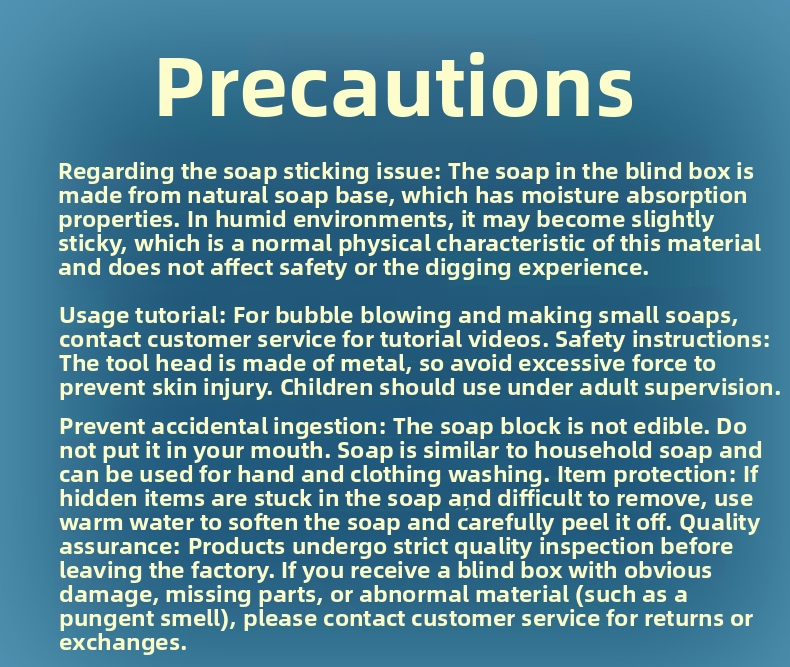 Precautions

Regarding the soap sticking issue: The soap in the blind box is made from natural soap base, which has moisture absorption properties. In humid environments, it may become slightly sticky, which is a normal physical characteristic of this material and does not affect safety or the digging experience.

Usage tutorial: For bubble blowing and making small soaps, contact customer service for tutorial videos. Safety instructions: The tool head is made of metal, so avoid excessive force to prevent skin injury. Children should use under adult supervision.

Prevent accidental ingestion: The soap block is not edible. Do not put it in your mouth. Soap is similar to household soap and can be used for hand and clothing washing. Item protection: If hidden items are stuck in the soap and difficult to remove, use warm water to soften the soap and carefully peel it off. Quality assurance: Products undergo strict quality inspection before leaving the factory. If you receive a blind box with obvious damage, missing parts, or abnormal material (such as a pungent smell), please contact customer service for returns or exchanges.